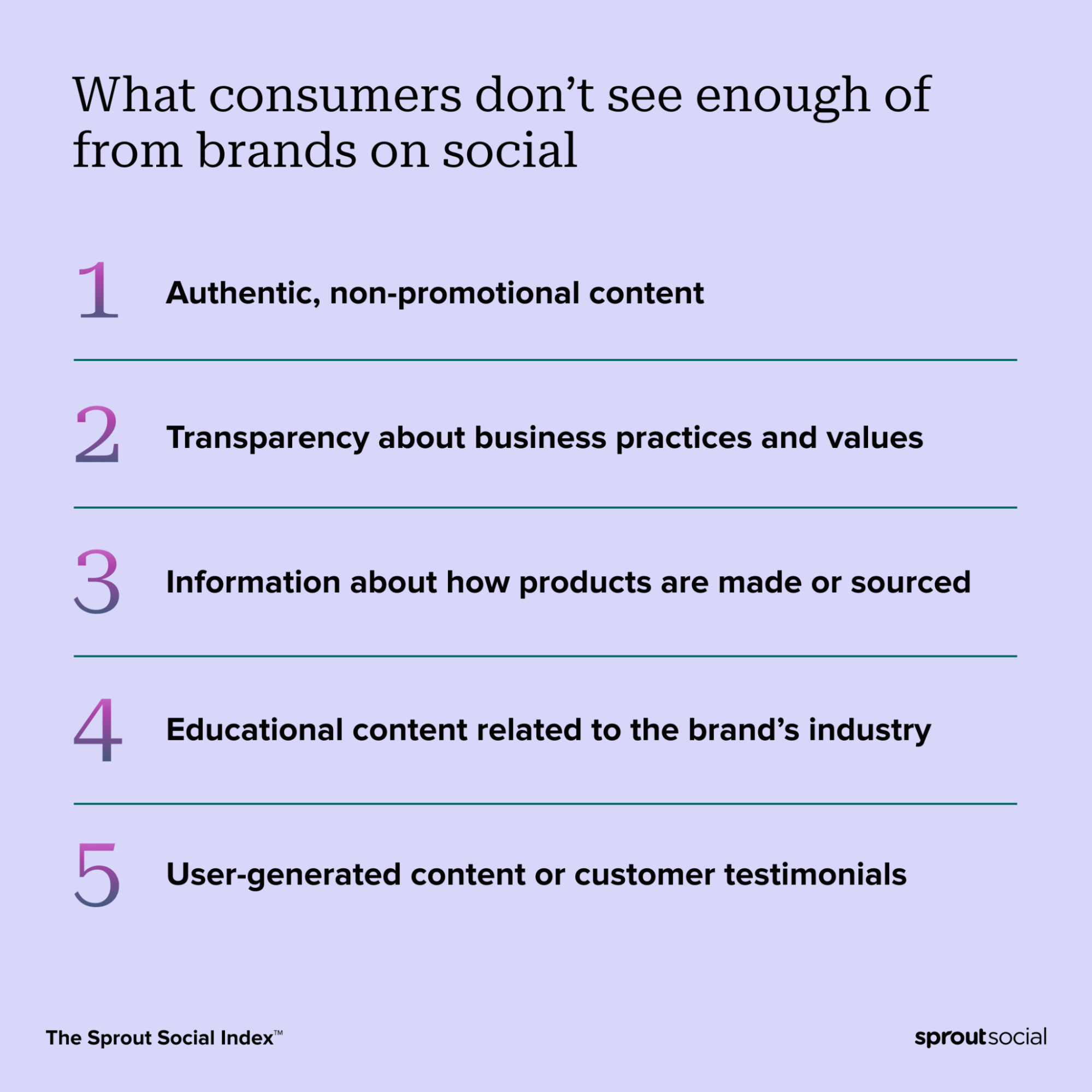 What consumers don’t see enough of from brands on social

1 Authentic, non-promotional content

2 Transparency about business practices and values

3 Information about how products are made or sourced

4 Educational content related to the brand’s industry

5 User-generated content or customer testimonials

The Sprout Social Index™

sproutsocial